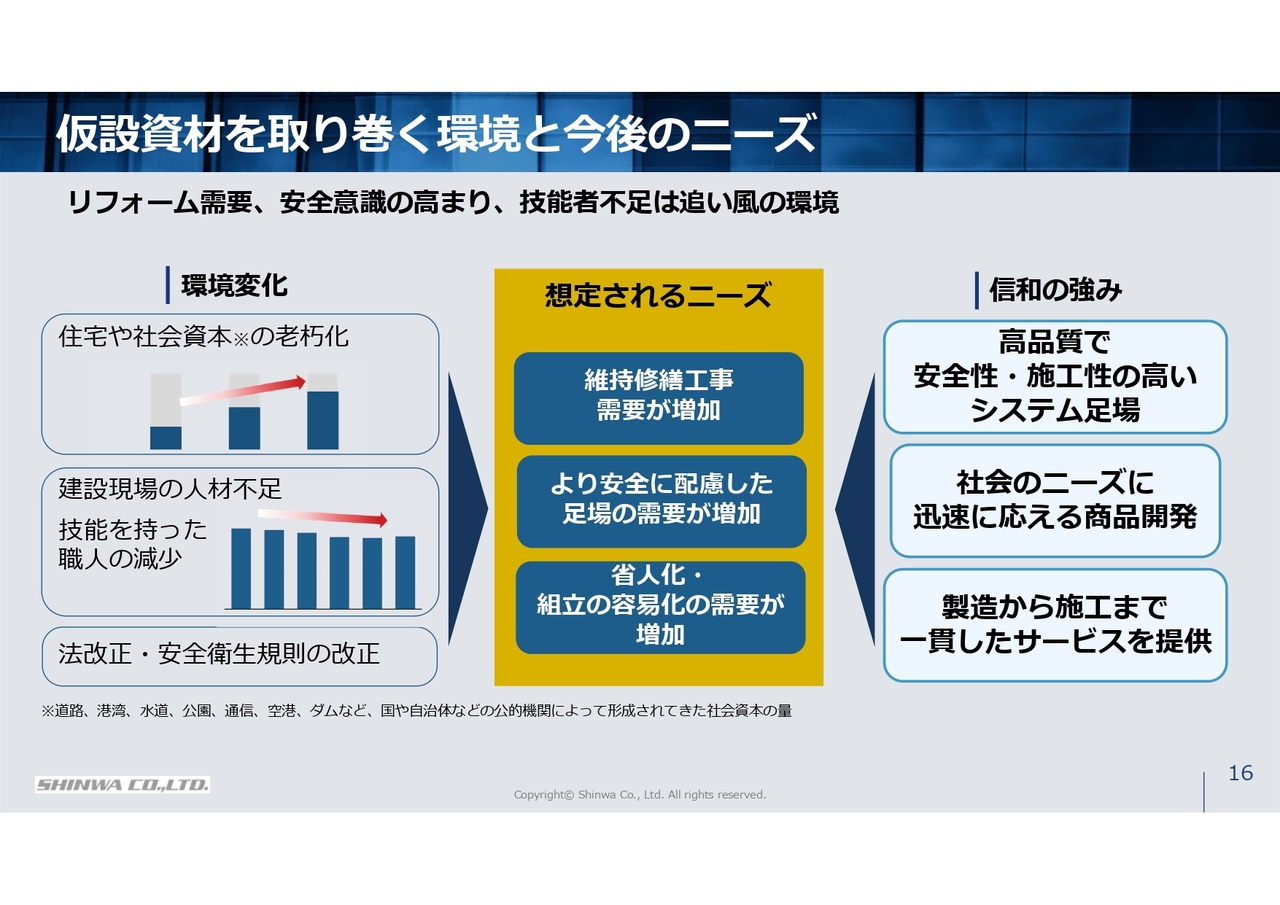 仮設資材を取り巻く環境と今後のニーズ

リフォーム需要、安全意識の高まり、技能者不足は追い風の環境

環境変化

住宅や社会資本※の老朽化

建設現場の人材不足

技能を持った職人の減少

法改正・安全衛生規則の改正

想定されるニーズ

維持修繕工事需要が増加

より安全に配慮した足場の需要が増加

省人化・組立の容易化の需要が増加

信和の強み

高品質で安全性・施工性の高いシステム足場

社会のニーズに迅速に応える商品開発

製造から施工まで一貫したサービスを提供

※道路、港湾、水道、公園、通信、空港、ダムなど、国や自治体などの公的機関によって形成されてきた社会資本の量

SHINWA CO.,LTD.

Copyright© Shinwa Co., Ltd. All rights reserved.

16